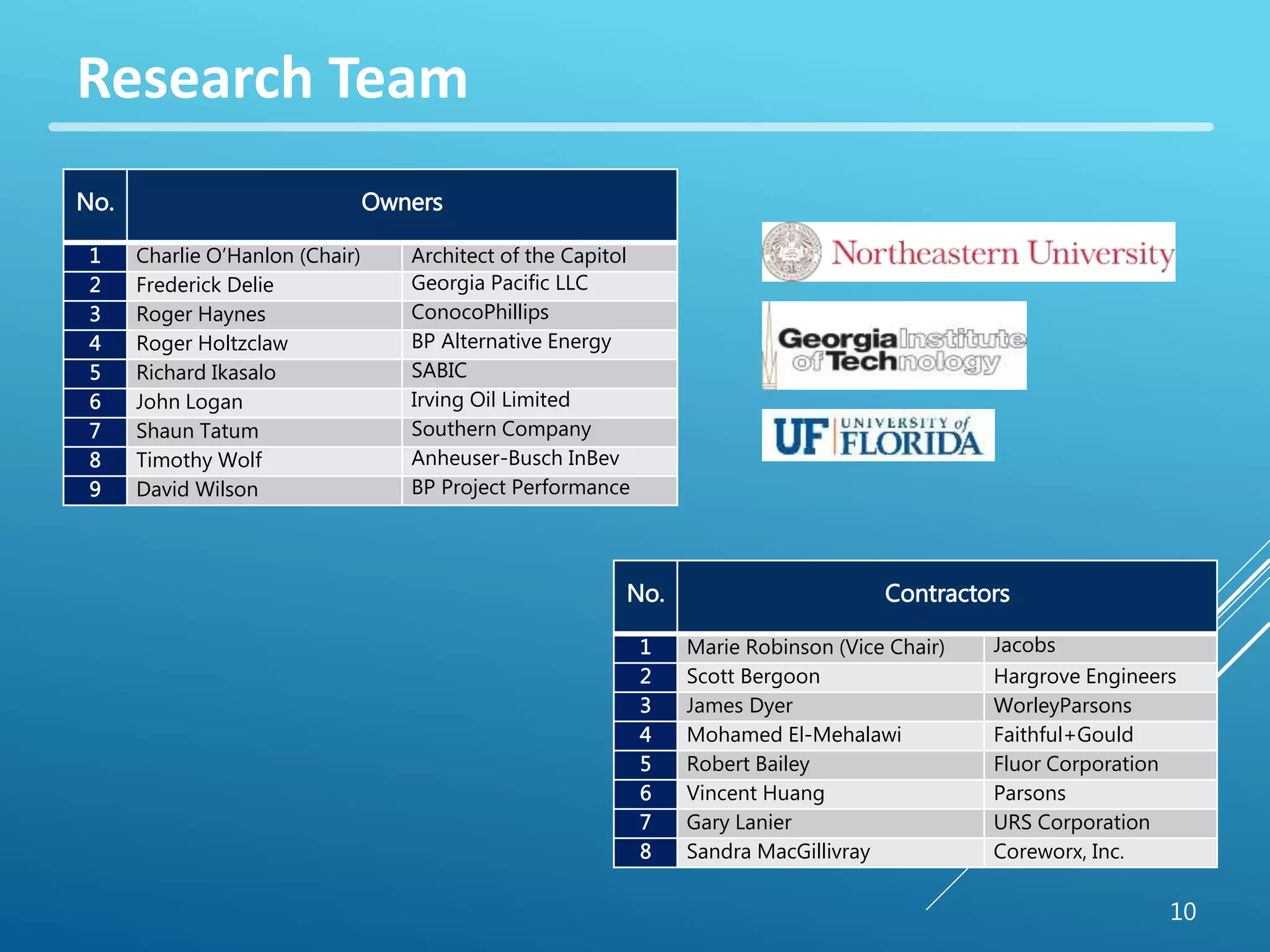 Research Team

| No. | Owners | |
|---|---|---|
| 1 | Charlie O'Hanlon (Chair) | Architect of the Capitol |
| 2 | Frederick Delie | Georgia Pacific LLC |
| 3 | Roger Haynes | ConocoPhillips |
| 4 | Roger Holtzclaw | BP Alternative Energy |
| 5 | Richard Ikasalo | SABIC |
| 6 | John Logan | Irving Oil Limited |
| 7 | Shaun Tatum | Southern Company |
| 8 | Timothy Wolf | Anheuser-Busch InBev |
| 9 | David Wilson | BP Project Performance |

Northeastern University

Georgia Institute of Technology

UF UNIVERSITY of FLORIDA

| No. | Contractors | |
|---|---|---|
| 1 | Marie Robinson (Vice Chair) | Jacobs |
| 2 | Scott Bergoon | Hargrove Engineers |
| 3 | James Dyer | WorleyParsons |
| 4 | Mohamed El-Mehalawi | Faithful+Gould |
| 5 | Robert Bailey | Fluor Corporation |
| 6 | Vincent Huang | Parsons |
| 7 | Gary Lanier | URS Corporation |
| 8 | Sandra MacGillivray | Coreworx, Inc. |

10